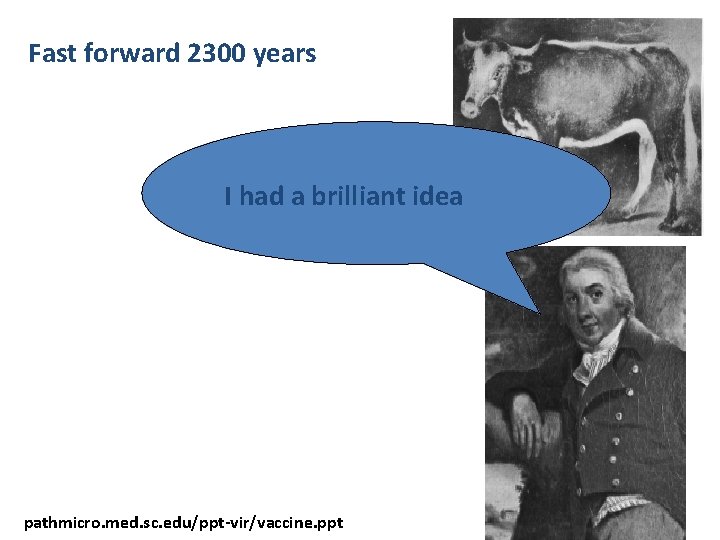 Fast forward 2300 years

I had a brilliant idea

pathmicro.med.sc.edu/ppt-vir/vaccine.ppt